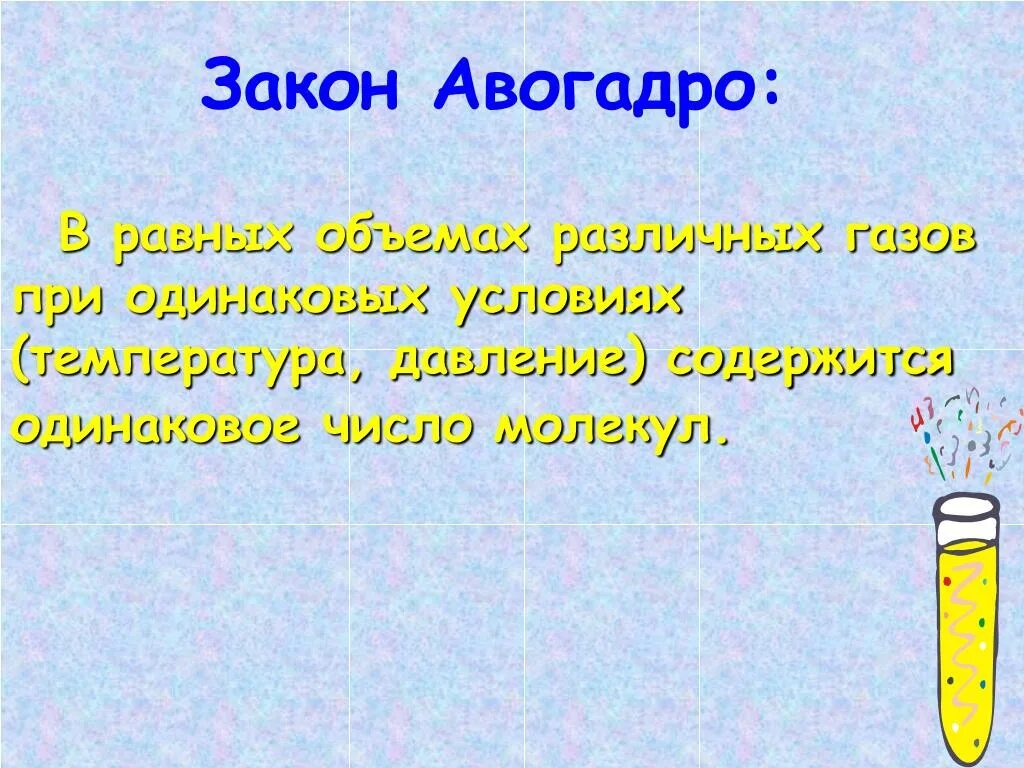 Закон Авогадро:

В равных объемах различных газов при одинаковых условиях (температура, давление) содержится одинаковое число молекул.